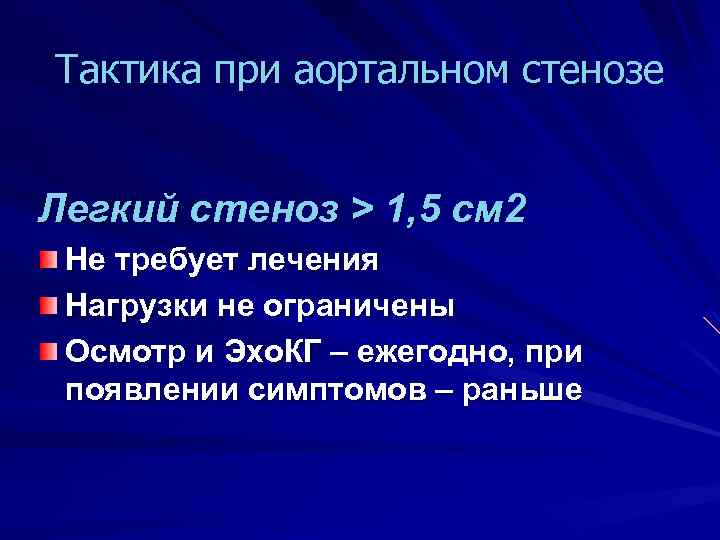 Тактика при аортальном стенозе

Легкий стеноз > 1,5 см2

Не требует лечения

Нагрузки не ограничены

Осмотр и ЭхоКГ – ежегодно, при появлении симптомов – раньше